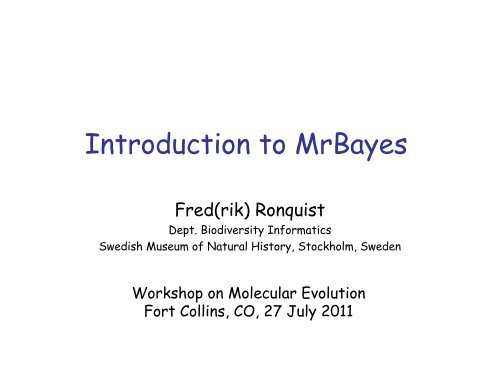 Introduction to MrBayes

Fred(rik) Ronquist
Dept. Biodiversity Informatics
Swedish Museum of Natural History, Stockholm, Sweden

Workshop on Molecular Evolution
Fort Collins, CO, 27 July 2011